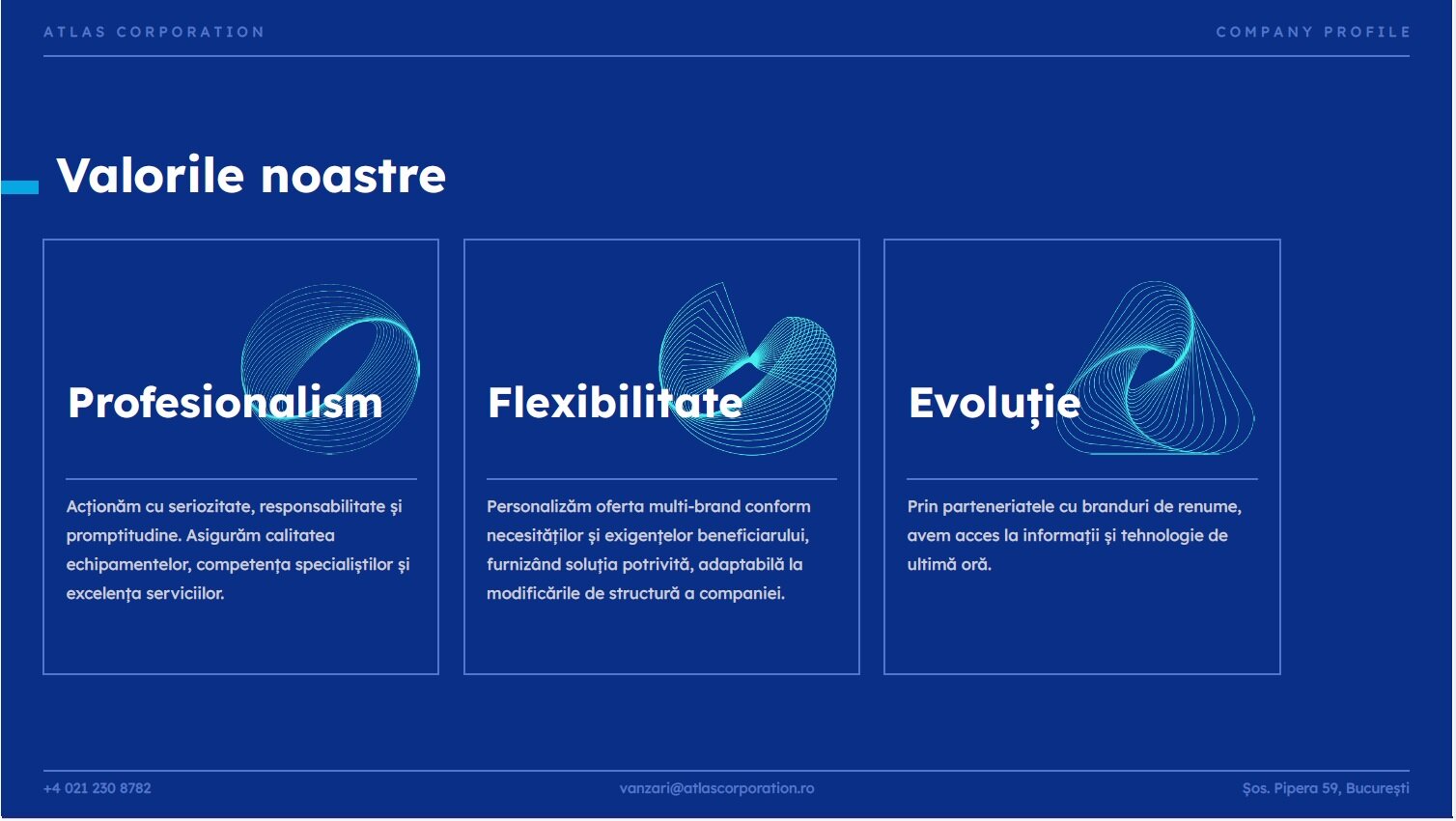 ATLAS CORPORATION

COMPANY PROFILE

Valorile noastre

Profesionalism

Acționăm cu seriozitate, responsabilitate și promptitudine. Asigurăm calitatea echipamentelor, competența specialiștilor și excelența serviciilor.

Flexibilitate

Personalizăm oferta multi-brand conform necesităților și exigențelor beneficiarului, furnizând soluția potrivită, adaptabilă la modificările de structură a companiei.

Evoluție

Prin parteneriatele cu branduri de renume, avem acces la informații și tehnologie de ultimă oră.

+4 021 230 8782

vanzari@atlascorporation.ro

Șos. Pipera 59, București